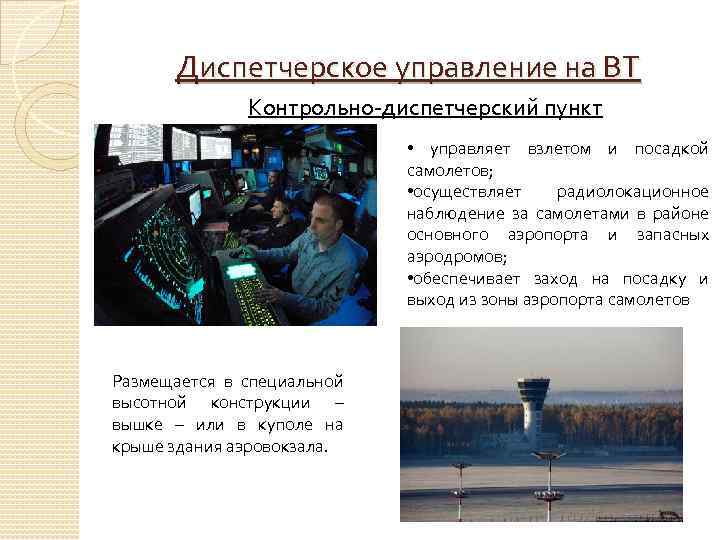 Диспетчерское управление на ВТ

Контрольно-диспетчерский пункт

• управляет взлетом и посадкой самолетов;
•осуществляет радиолокационное наблюдение за самолетами в районе основного аэропорта и запасных аэродромов;
•обеспечивает заход на посадку и выход из зоны аэропорта самолетов

Размещается в специальной высотной конструкции – вышке – или в куполе на крыше здания аэровокзала.